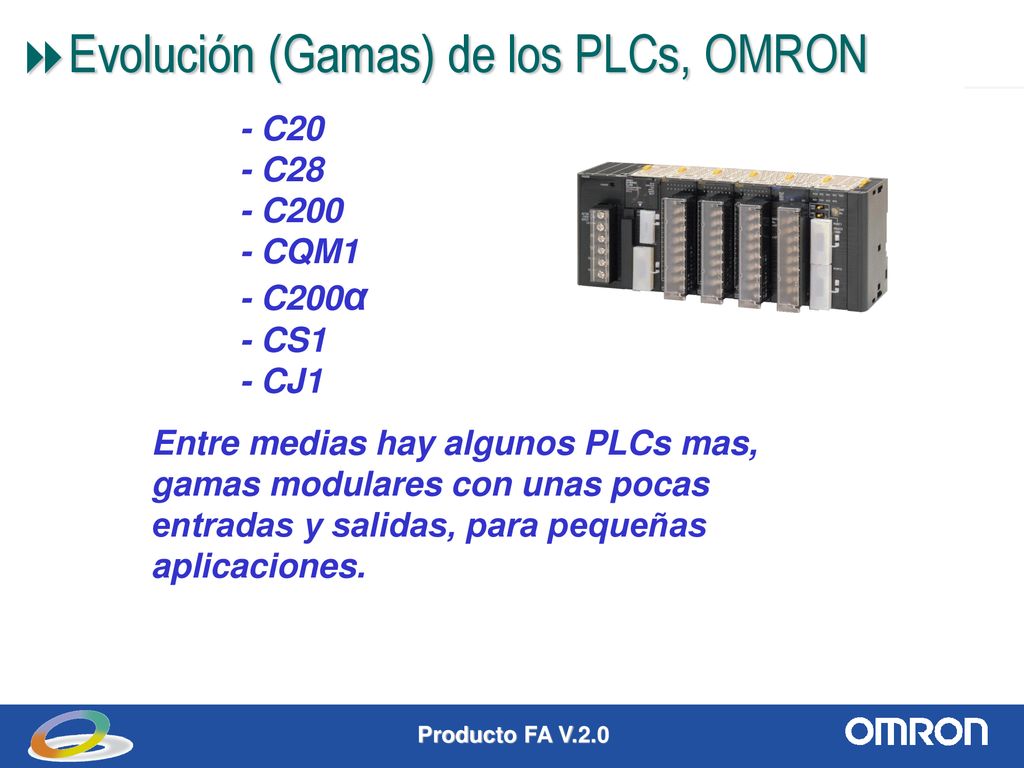 Evolución (Gamas) de los PLCs, OMRON

- C20
- C28
- C200
- CQM1
- C200α
- CS1
- CJ1

Entre medias hay algunos PLCs mas, gamas modulares con unas pocas entradas y salidas, para pequeñas aplicaciones.

Producto FA V.2.0

OMRON